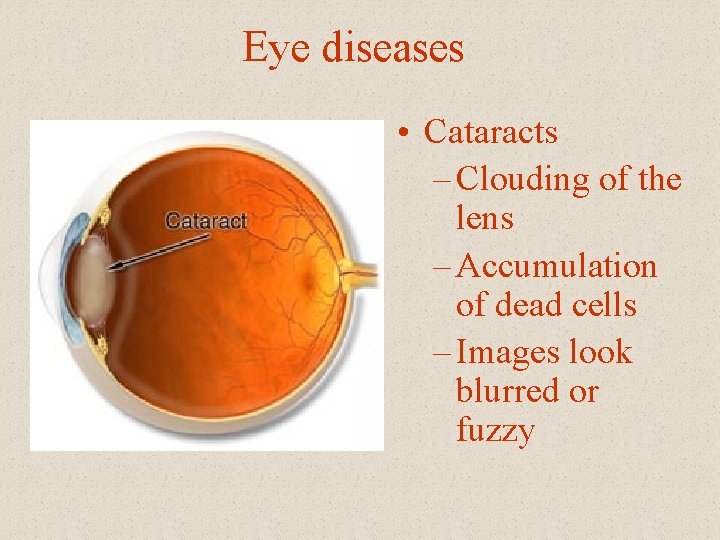 Eye diseases

Cataract

• Cataracts
– Clouding of the lens
– Accumulation of dead cells
– Images look blurred or fuzzy